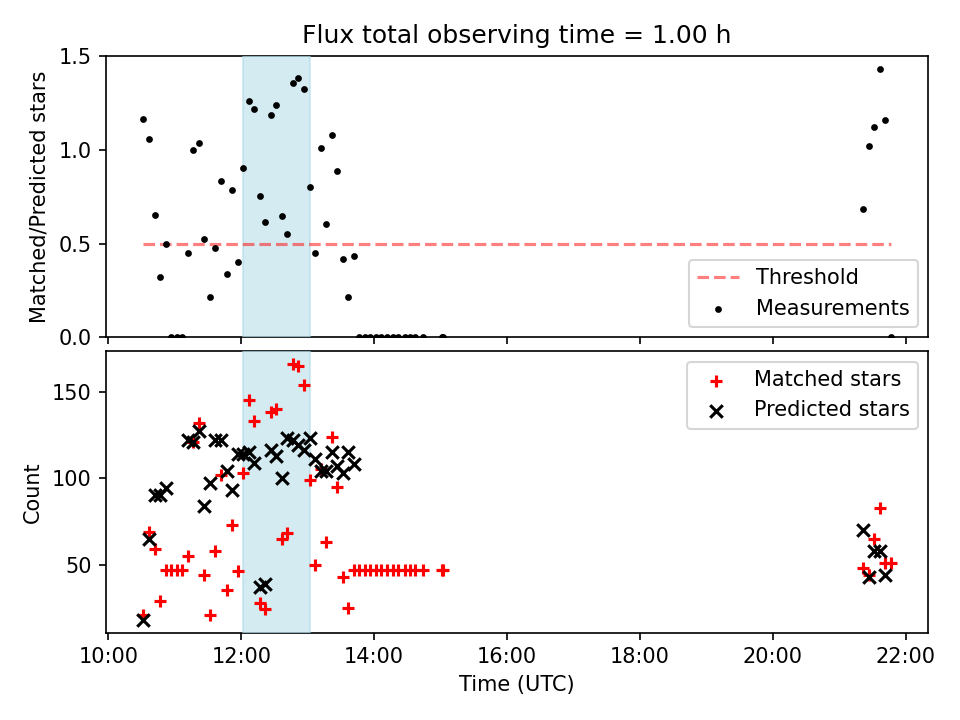 Flux total observing time = 1.00 h

Matched/Predicted stars

1.5
1.0
0.5
0.0

Threshold
Measurements

Count

150
100
50

Matched stars
Predicted stars

10:00
12:00
14:00
16:00
18:00
20:00
22:00

Time (UTC)